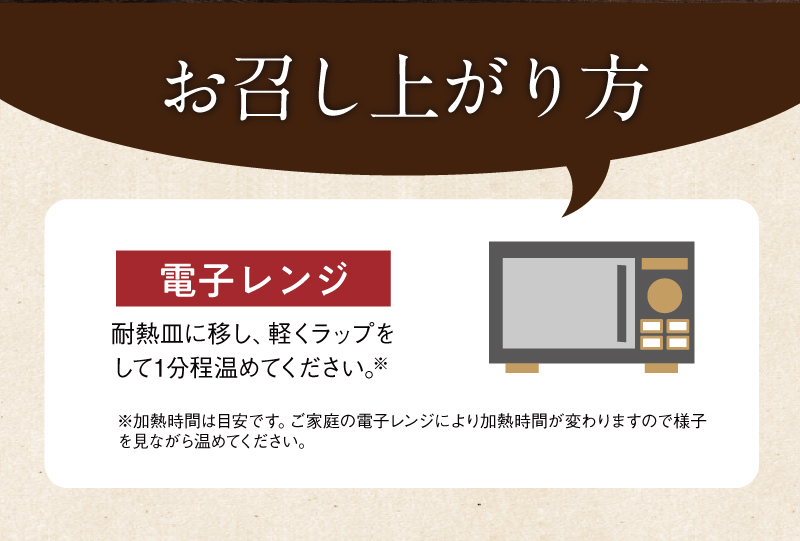 お召し上がり方

電子レンジ

耐熱皿に移し、軽くラップをして1分程温めてください。※

※加熱時間は目安です。ご家庭の電子レンジにより加熱時間が変わりますので様子を見ながら温めてください。